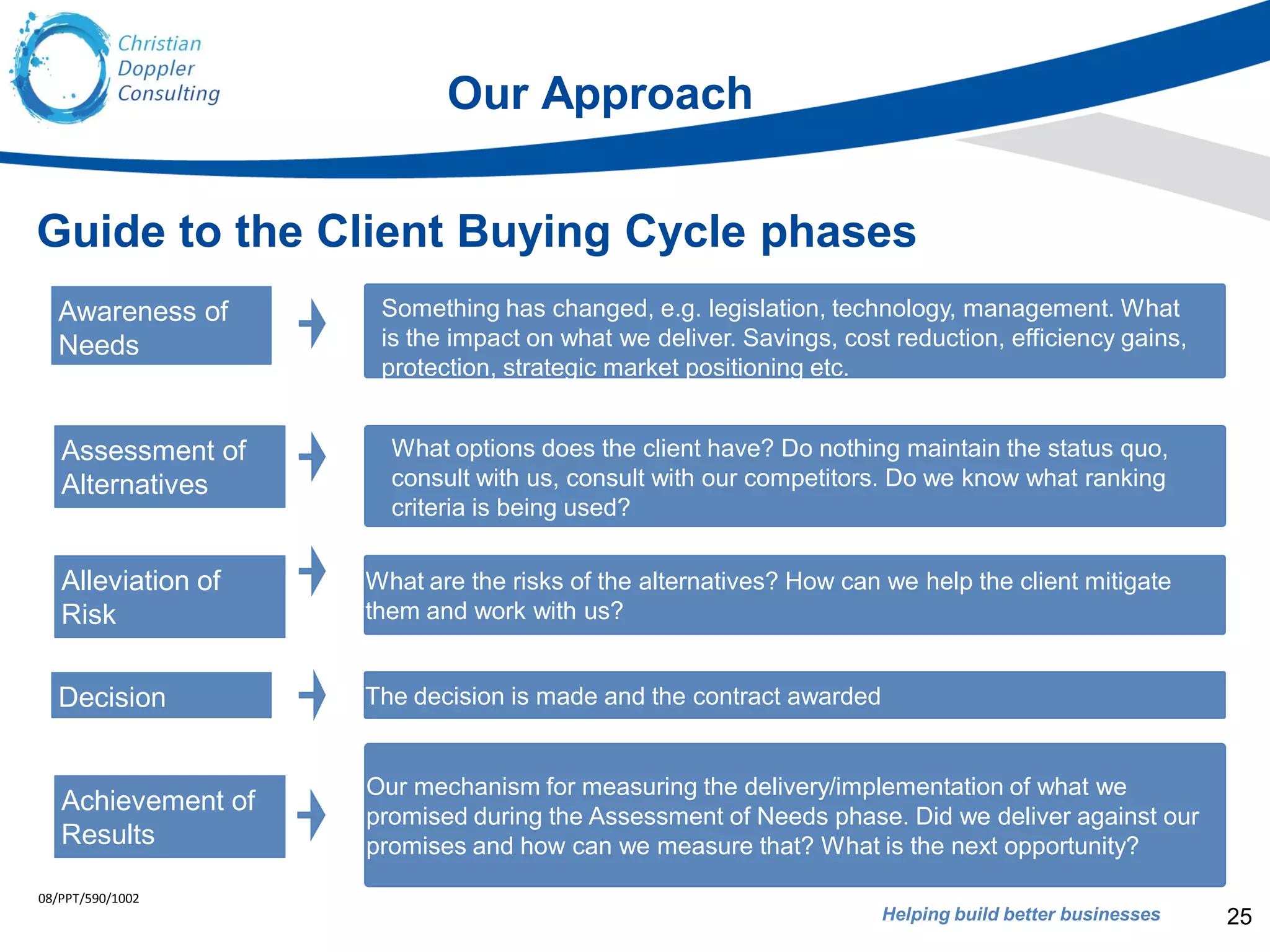 Christian Doppler Consulting

Our Approach

Guide to the Client Buying Cycle phases

Awareness of Needs

Something has changed, e.g. legislation, technology, management. What is the impact on what we deliver. Savings, cost reduction, efficiency gains, protection, strategic market positioning etc.

Assessment of Alternatives

What options does the client have? Do nothing maintain the status quo, consult with us, consult with our competitors. Do we know what ranking criteria is being used?

Alleviation of Risk

What are the risks of the alternatives? How can we help the client mitigate them and work with us?

Decision

The decision is made and the contract awarded

Achievement of Results

Our mechanism for measuring the delivery/implementation of what we promised during the Assessment of Needs phase. Did we deliver against our promises and how can we measure that? What is the next opportunity?

08/PPT/590/1002

Helping build better businesses

25